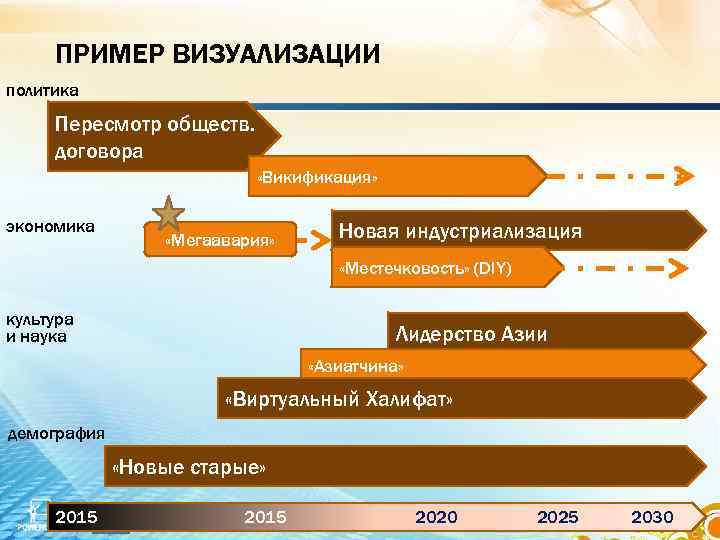 ПРИМЕР ВИЗУАЛИЗАЦИИ

политика

Пересмотр обществ. договора

«Викификация»

экономика

«Мегаавария»

Новая индустриализация

«Местечковость» (DIY)

культура и наука

Лидерство Азии

«Азиатчина»

«Виртуальный Халифат»

демография

«Новые старые»

2015 2015 2020 2025 2030